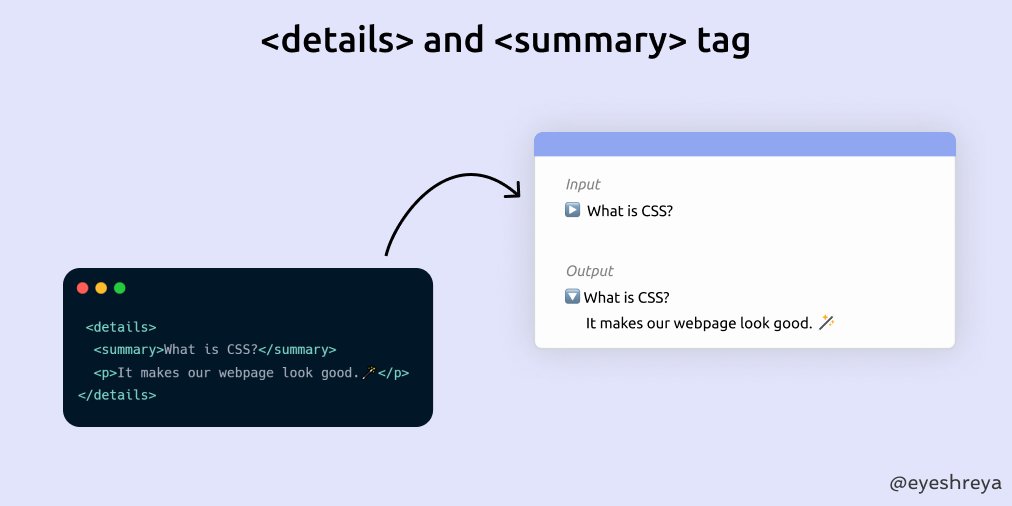 <details> and <summary> tag

<details>
<summary>What is CSS?</summary>
<p>It makes our webpage look good.🪄</p>
</details>

Input
▶️ What is CSS?

Output
🔽 What is CSS?
It makes our webpage look good. 🪄

@eyeshreya